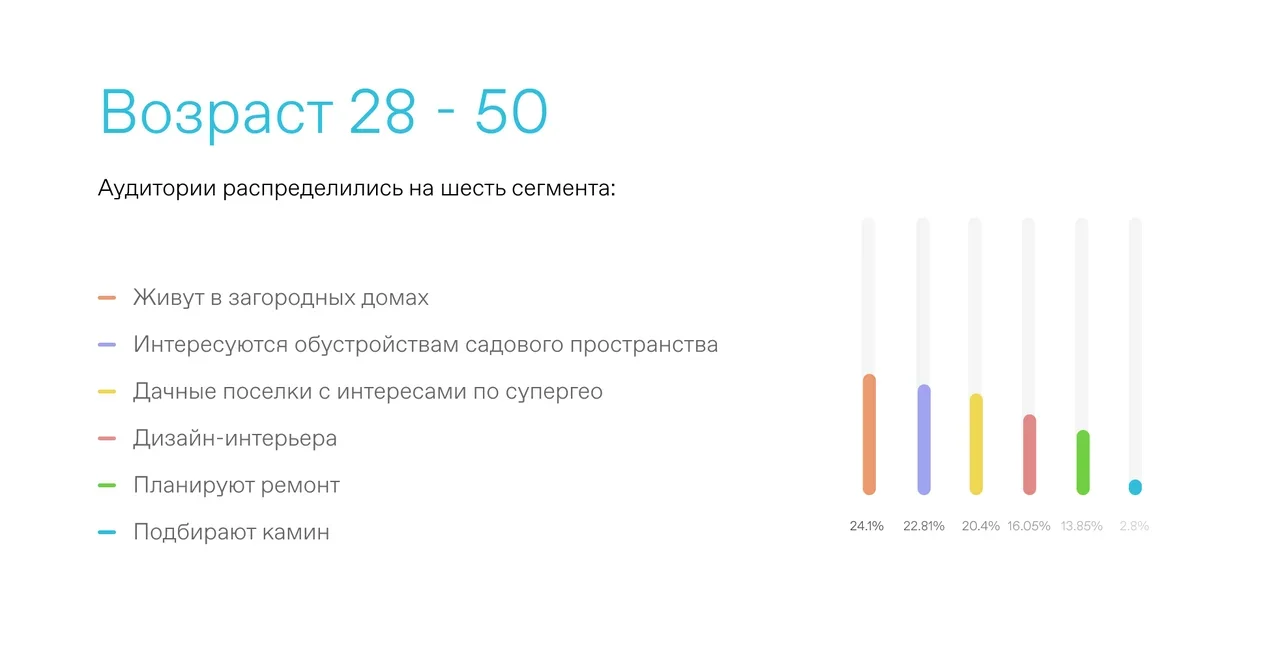 Возраст 28 - 50

Аудитории распределились на шесть сегмента:

Живут в загородных домах
Интересуются обустройствам садового пространства
Дачные поселки с интересами по супергео
Дизайн-интерьера
Планируют ремонт
Подбирают камин

24.1% 22.81% 20.4% 16.05% 13.85% 2.8%